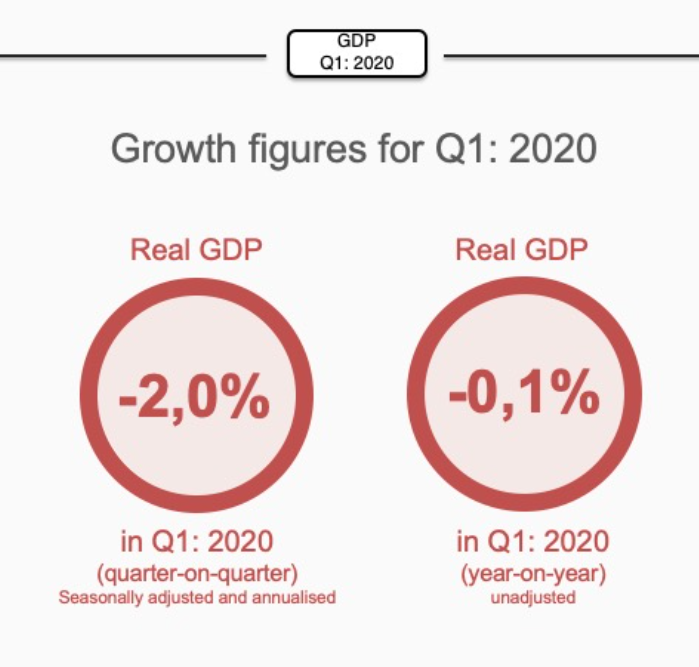 GDP
Q1: 2020

Growth figures for Q1: 2020

Real GDP

-2,0%

in Q1: 2020
(quarter-on-quarter)
Seasonally adjusted and annualised

Real GDP

-0,1%

in Q1: 2020
(year-on-year)
unadjusted